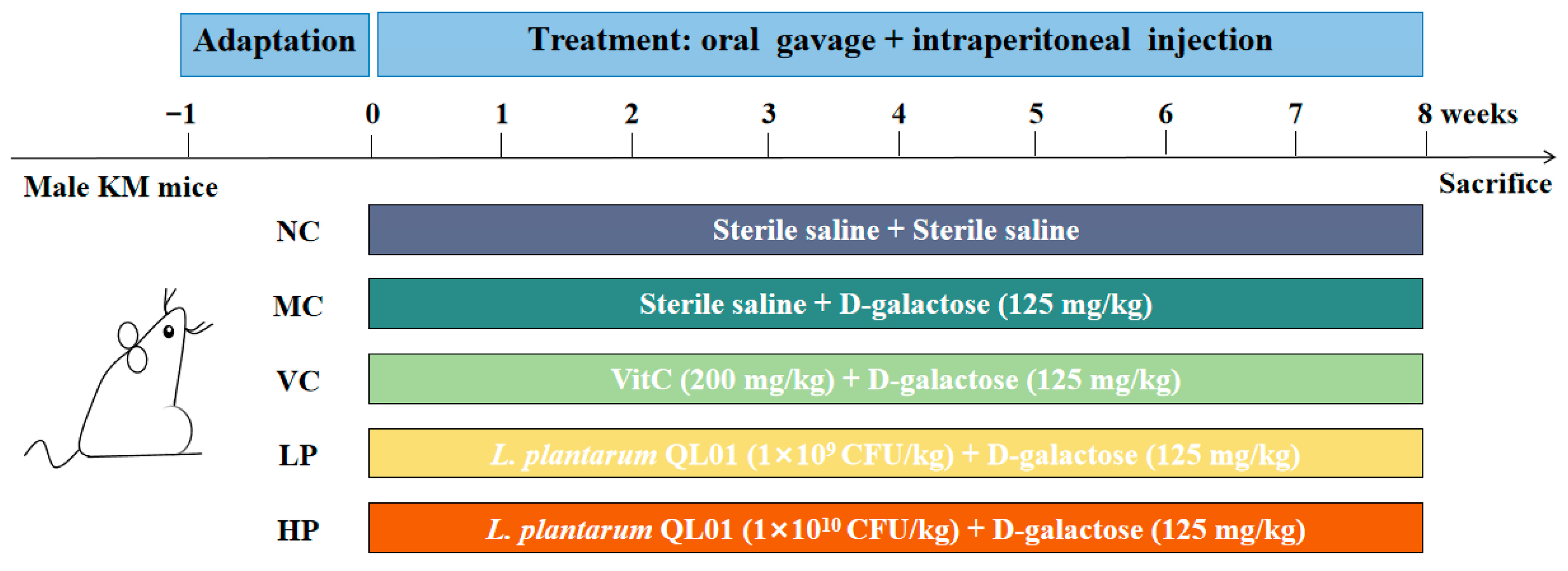 Adaptation

Treatment: oral gavage + intraperitoneal injection

−1 0 1 2 3 4 5 6 7 8 weeks

Male KM mice

Sacrifice

NC Sterile saline + Sterile saline

MC Sterile saline + D-galactose (125 mg/kg)

VC VitC (200 mg/kg) + D-galactose (125 mg/kg)

LP L. plantarum QL01 ($1\times10^{9}$ CFU/kg) + D-galactose (125 mg/kg)

HP L. plantarum QL01 ($1\times10^{10}$ CFU/kg) + D-galactose (125 mg/kg)